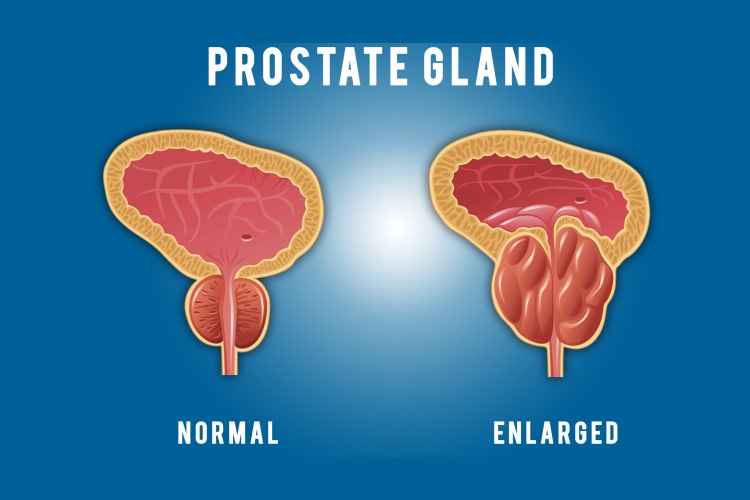 PROSTATE GLAND

NORMAL

ENLARGED